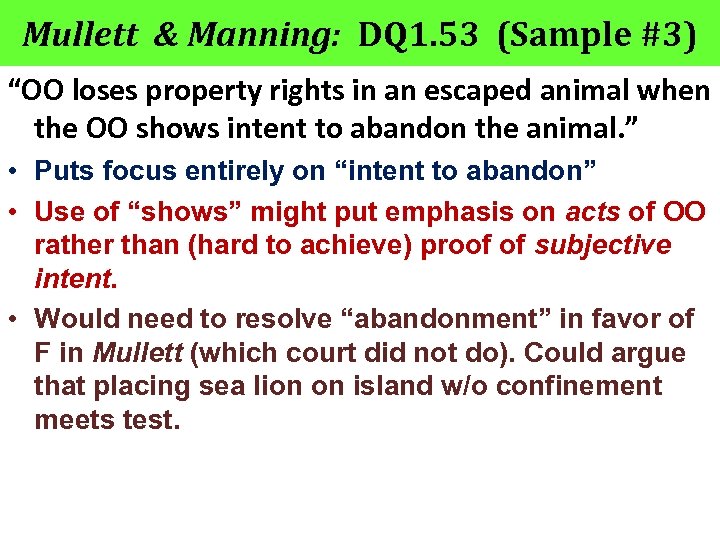 Mullett & Manning: DQ1.53 (Sample #3)

“OO loses property rights in an escaped animal when the OO shows intent to abandon the animal.”

• Puts focus entirely on “intent to abandon”

• Use of “shows” might put emphasis on acts of OO rather than (hard to achieve) proof of subjective intent.

• Would need to resolve “abandonment” in favor of F in Mullett (which court did not do). Could argue that placing sea lion on island w/o confinement meets test.